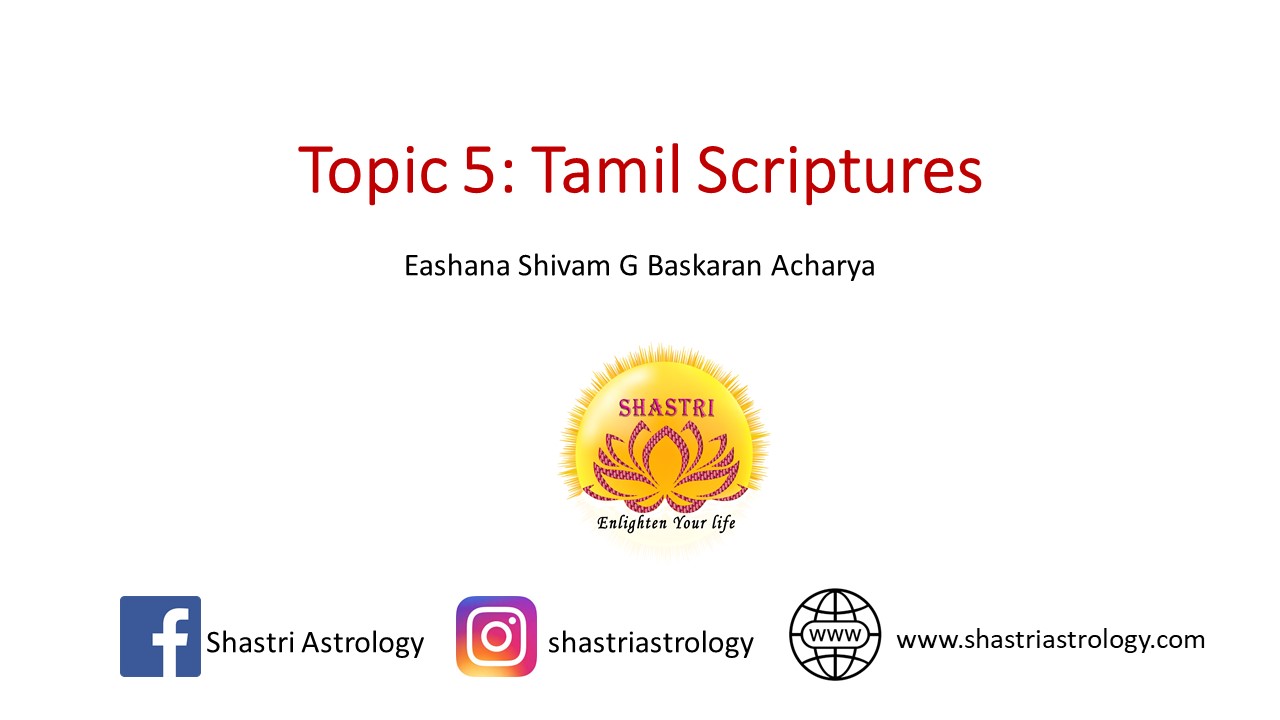 Topic 5: Tamil Scriptures

Eashana Shivam G Baskaran Acharya

SHASTRI
Enlighten Your life

f Shastri Astrology

shastriastrology

WWW www.shastriastrology.com